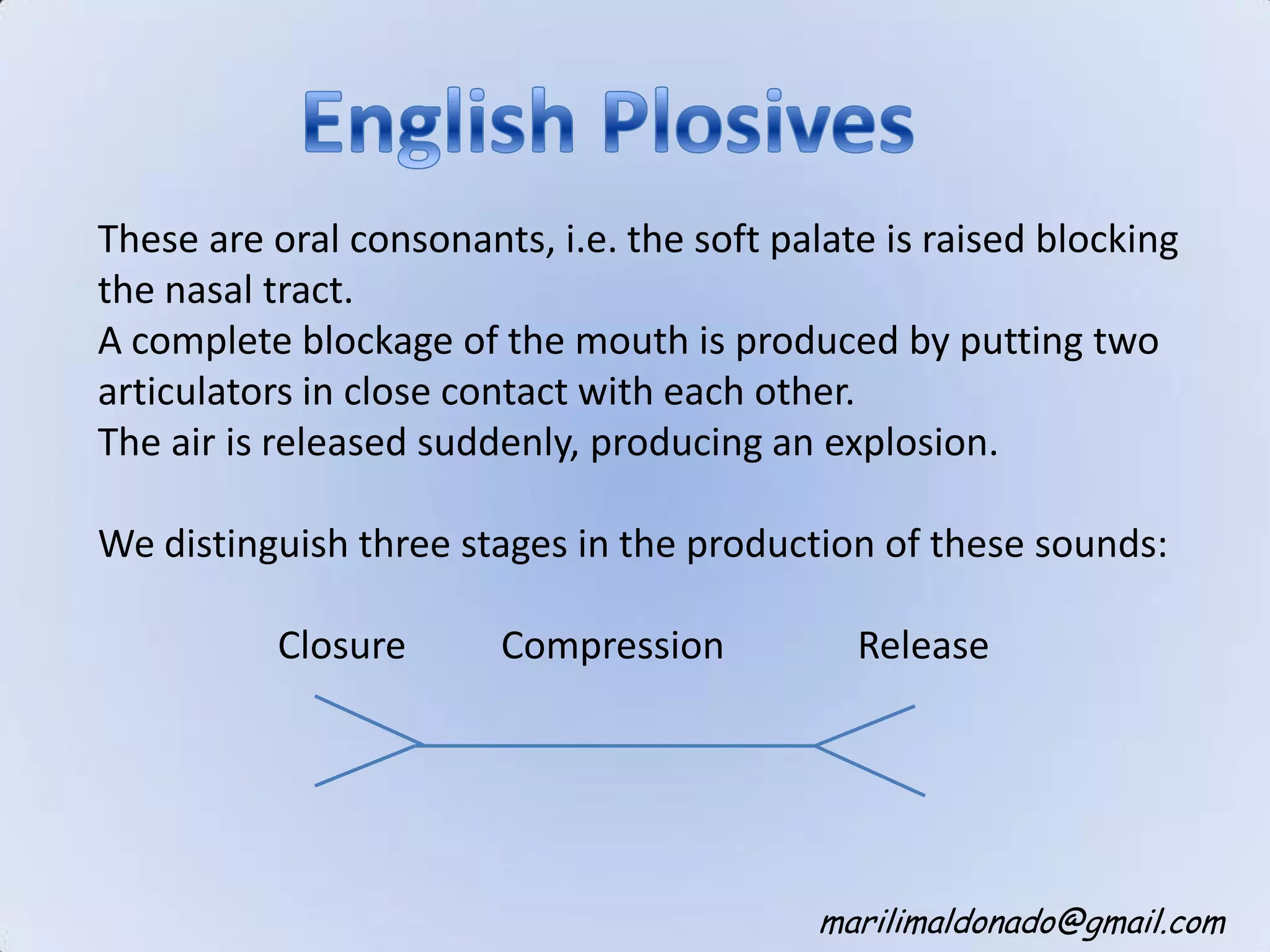 English Plosives

These are oral consonants, i.e. the soft palate is raised blocking the nasal tract.
A complete blockage of the mouth is produced by putting two articulators in close contact with each other.
The air is released suddenly, producing an explosion.

We distinguish three stages in the production of these sounds:

Closure Compression Release

marilimaldonado@gmail.com